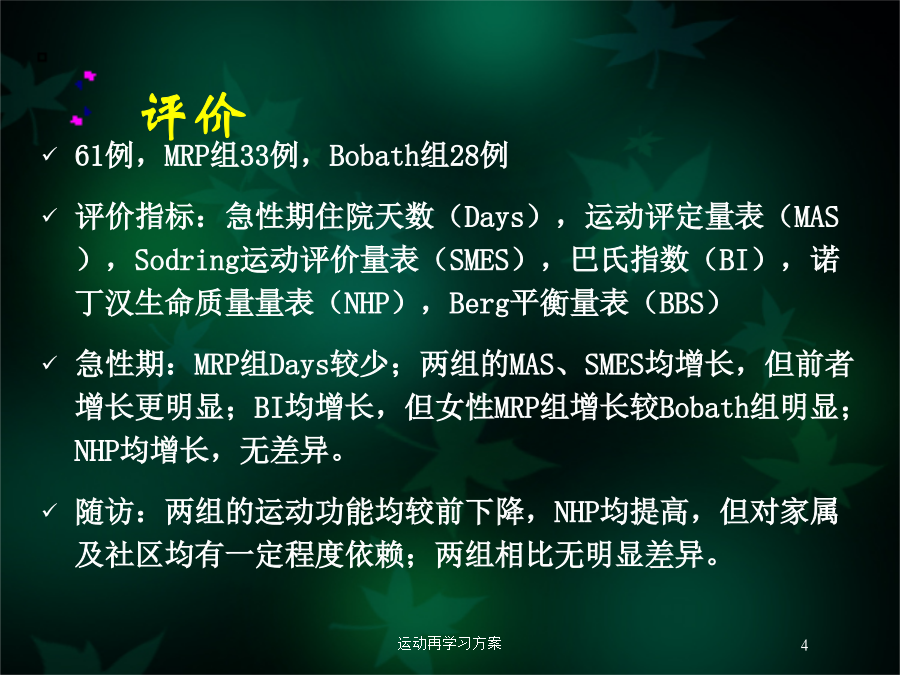 评价

✓ 61例，MRP组33例，Bobath组28例

✓ 评价指标：急性期住院天数（Days），运动评定量表（MAS），Sodring运动评价量表（SMES），巴氏指数（BI），诺丁汉生命质量量表（NHP），Berg平衡量表（BBS）

✓ 急性期：MRP组Days较少；两组的MAS、SMES均增长，但前者增长更明显；BI均增长，但女性MRP组增长较Bobath组明显；NHP均增长，无差异。

✓ 随访：两组的运动功能均较前下降，NHP均提高，但对家属及社区均有一定程度依赖；两组相比无明显差异。

运动再学习方案

4